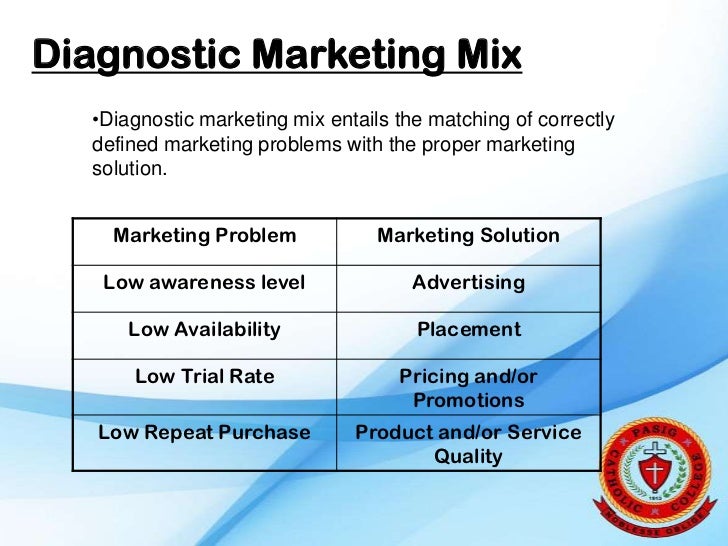 Diagnostic Marketing Mix

•Diagnostic marketing mix entails the matching of correctly defined marketing problems with the proper marketing solution.

| Marketing Problem | Marketing Solution |
|---|---|
| Low awareness level | Advertising |
| Low Availability | Placement |
| Low Trial Rate | Pricing and/or Promotions |
| Low Repeat Purchase | Product and/or Service Quality |

PASIG CATHOLIC COLLEGE
1913
NOBLESSE OBLIGE